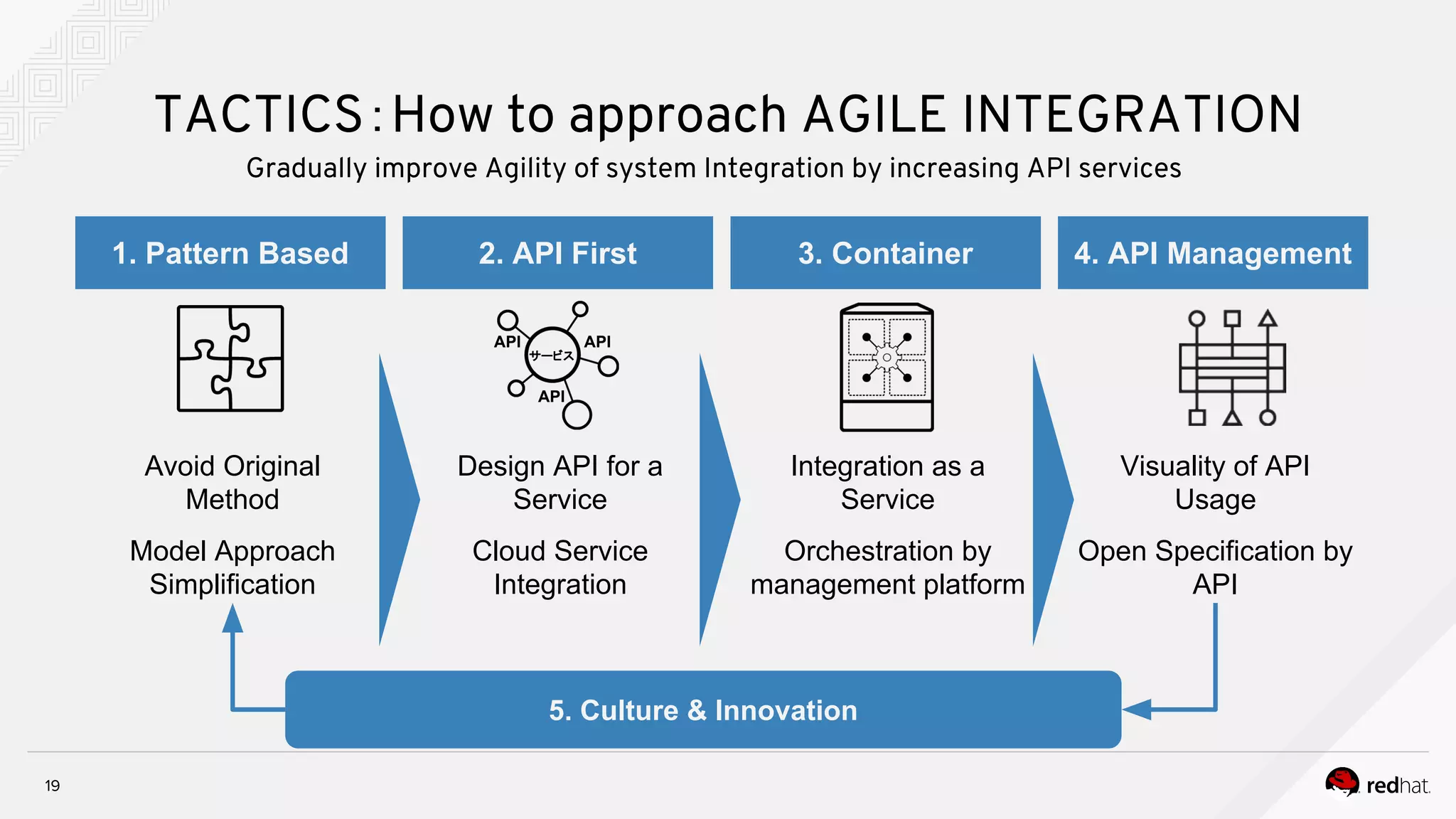 TACTICS : How to approach AGILE INTEGRATION
Gradually improve Agility of system Integration by increasing API services

1. Pattern Based

Avoid Original Method

Model Approach Simplification

2. API First

API
API
サービス
API

Design API for a Service

Cloud Service Integration

3. Container

Integration as a Service

Orchestration by management platform

4. API Management

Visuality of API Usage

Open Specification by API

5. Culture & Innovation

19

redhat.